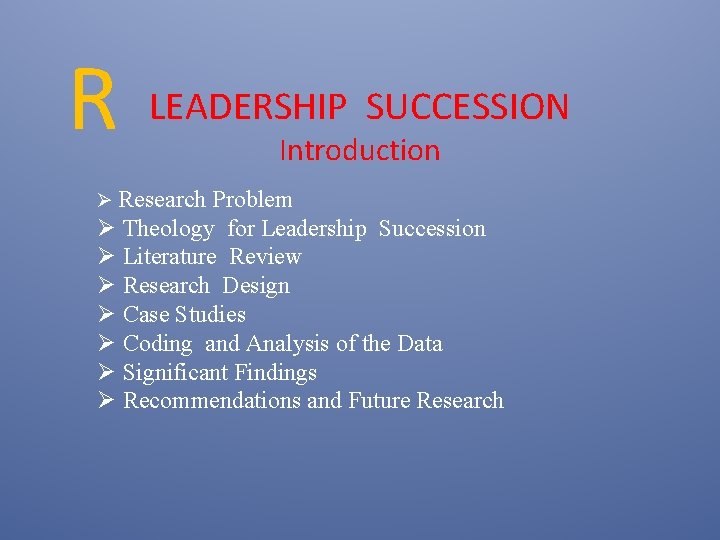 R LEADERSHIP SUCCESSION
Introduction

➢ Research Problem
➢ Theology for Leadership Succession
➢ Literature Review
➢ Research Design
➢ Case Studies
➢ Coding and Analysis of the Data
➢ Significant Findings
➢ Recommendations and Future Research